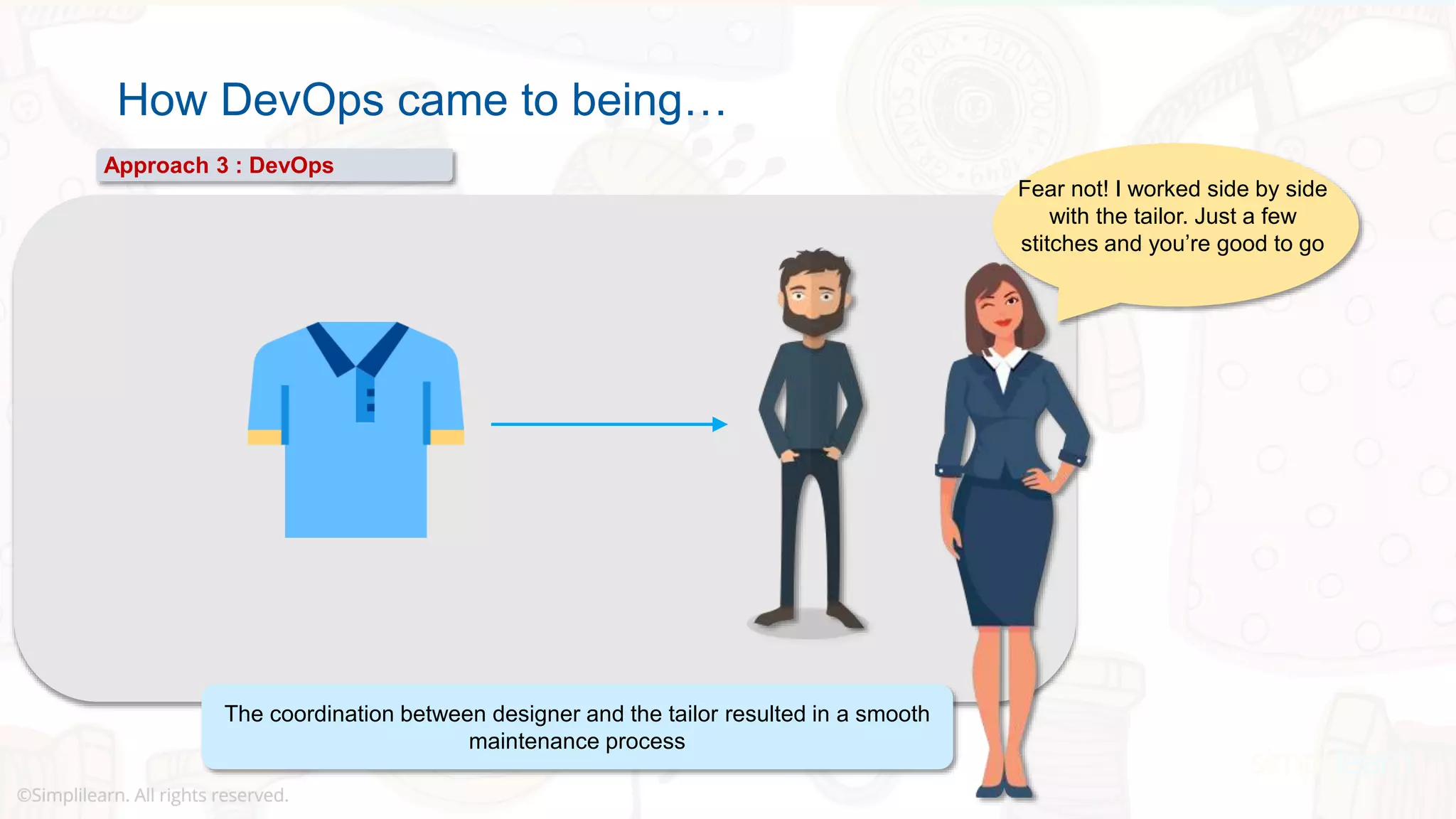 How DevOps came to being…

Approach 3 : DevOps

Fear not! I worked side by side with the tailor. Just a few stitches and you're good to go

The coordination between designer and the tailor resulted in a smooth maintenance process

©Simplilearn. All rights reserved.